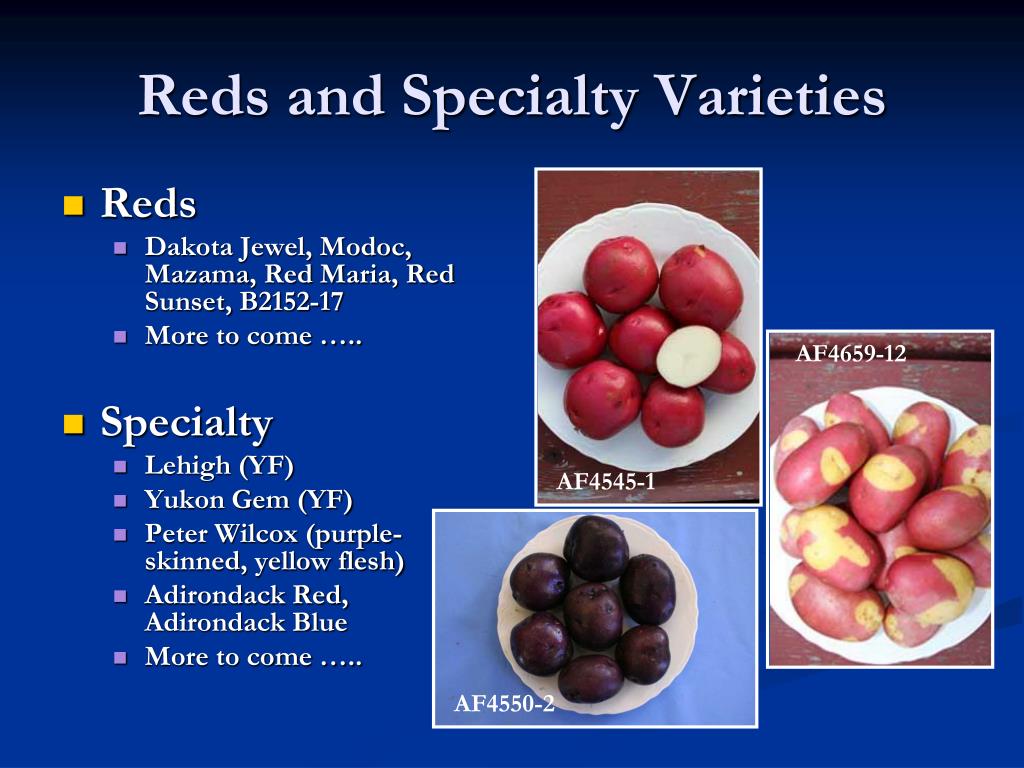 Reds and Specialty Varieties

Reds
Dakota Jewel, Modoc, Mazama, Red Maria, Red Sunset, B2152-17
More to come …..

Specialty
Lehigh (YF)
Yukon Gem (YF)
Peter Wilcox (purple-skinned, yellow flesh)
Adirondack Red, Adirondack Blue
More to come …..

AF4545-1

AF4659-12

AF4550-2